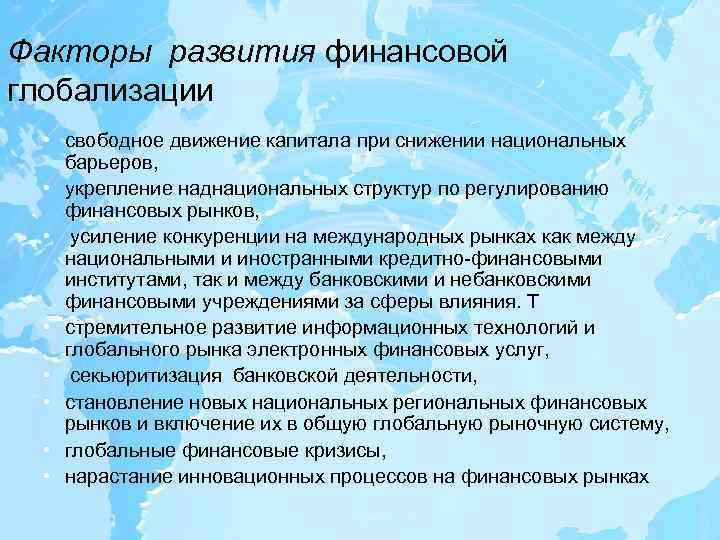 Факторы развития финансовой глобализации

• свободное движение капитала при снижении национальных барьеров,
• укрепление наднациональных структур по регулированию финансовых рынков,
• усиление конкуренции на международных рынках как между национальными и иностранными кредитно-финансовыми институтами, так и между банковскими и небанковскими финансовыми учреждениями за сферы влияния. Т
• стремительное развитие информационных технологий и глобального рынка электронных финансовых услуг,
• секьюритизация банковской деятельности,
• становление новых национальных региональных финансовых рынков и включение их в общую глобальную рыночную систему,
• глобальные финансовые кризисы,
• нарастание инновационных процессов на финансовых рынках